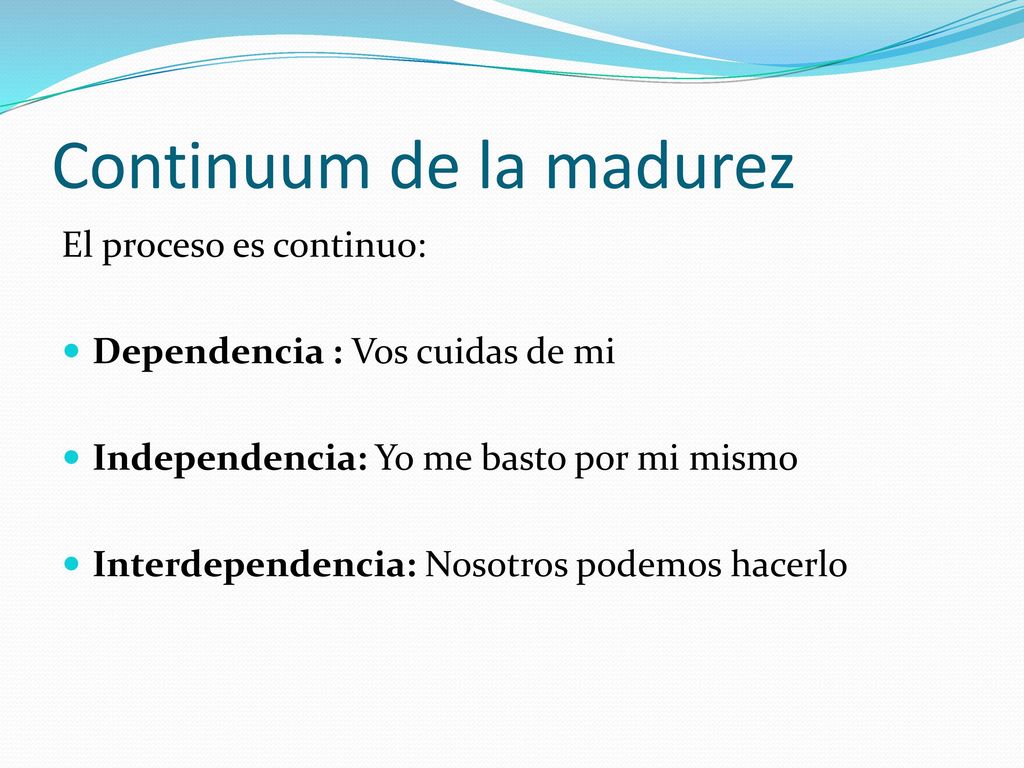 Continuum de la madurez

El proceso es continuo:

Dependencia : Vos cuidas de mi

Independencia: Yo me basto por mi mismo

Interdependencia: Nosotros podemos hacerlo